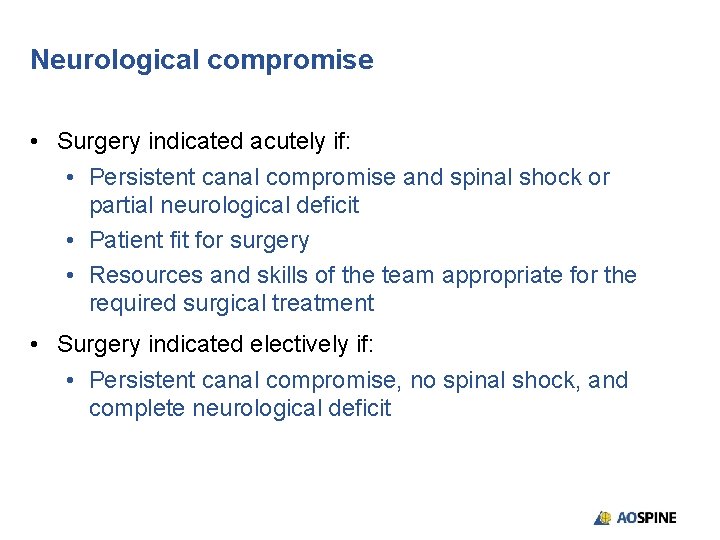 Neurological compromise

• Surgery indicated acutely if:
  • Persistent canal compromise and spinal shock or partial neurological deficit
  • Patient fit for surgery
  • Resources and skills of the team appropriate for the required surgical treatment
• Surgery indicated electively if:
  • Persistent canal compromise, no spinal shock, and complete neurological deficit

AOSPINE